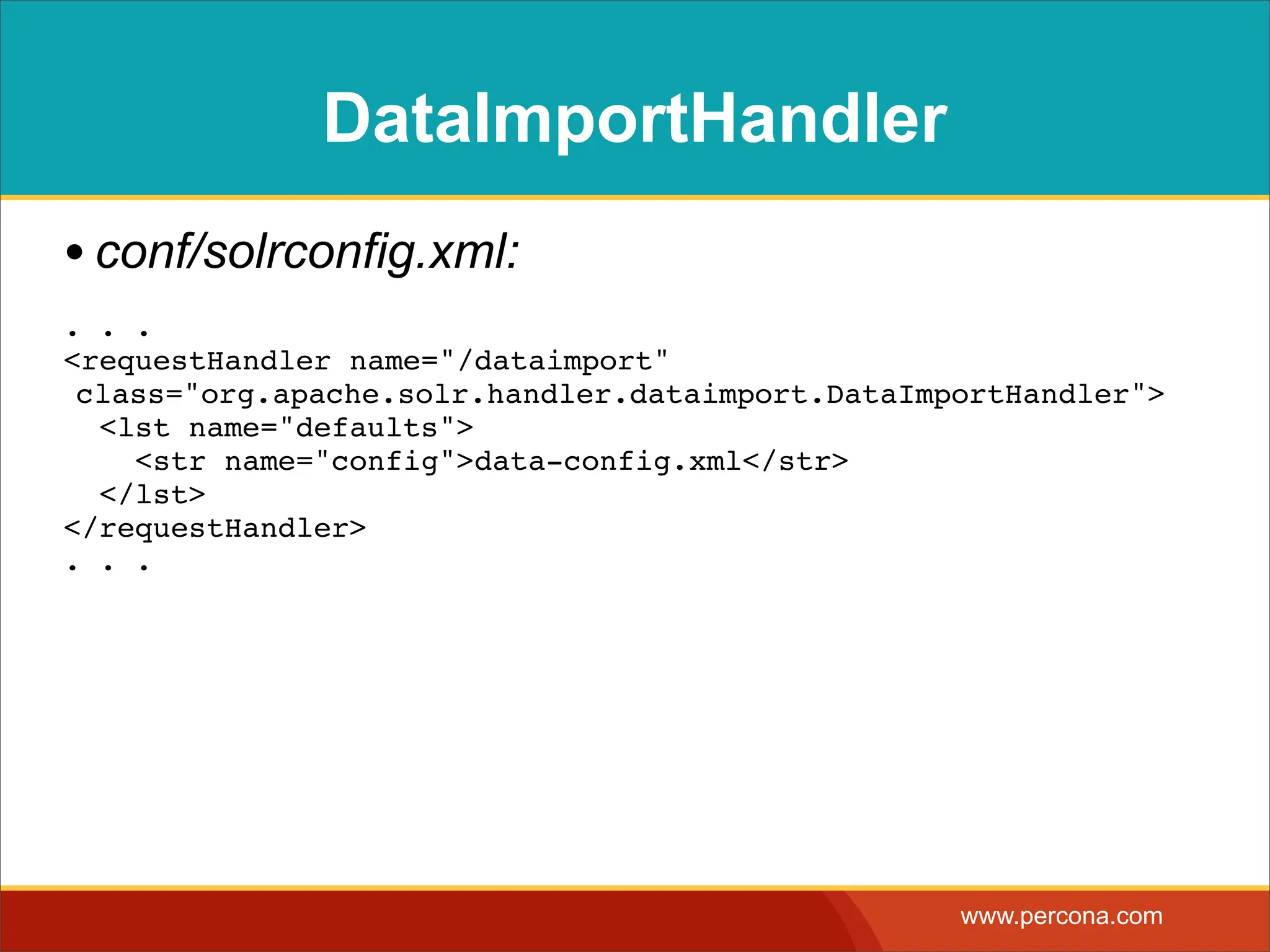 DataImportHandler

• conf/solrconfig.xml:

. . .
<requestHandler name="/dataimport"
 class="org.apache.solr.handler.dataimport.DataImportHandler">
   <lst name="defaults">
     <str name="config">data-config.xml</str>
   </lst>
</requestHandler>
. . .

www.percona.com